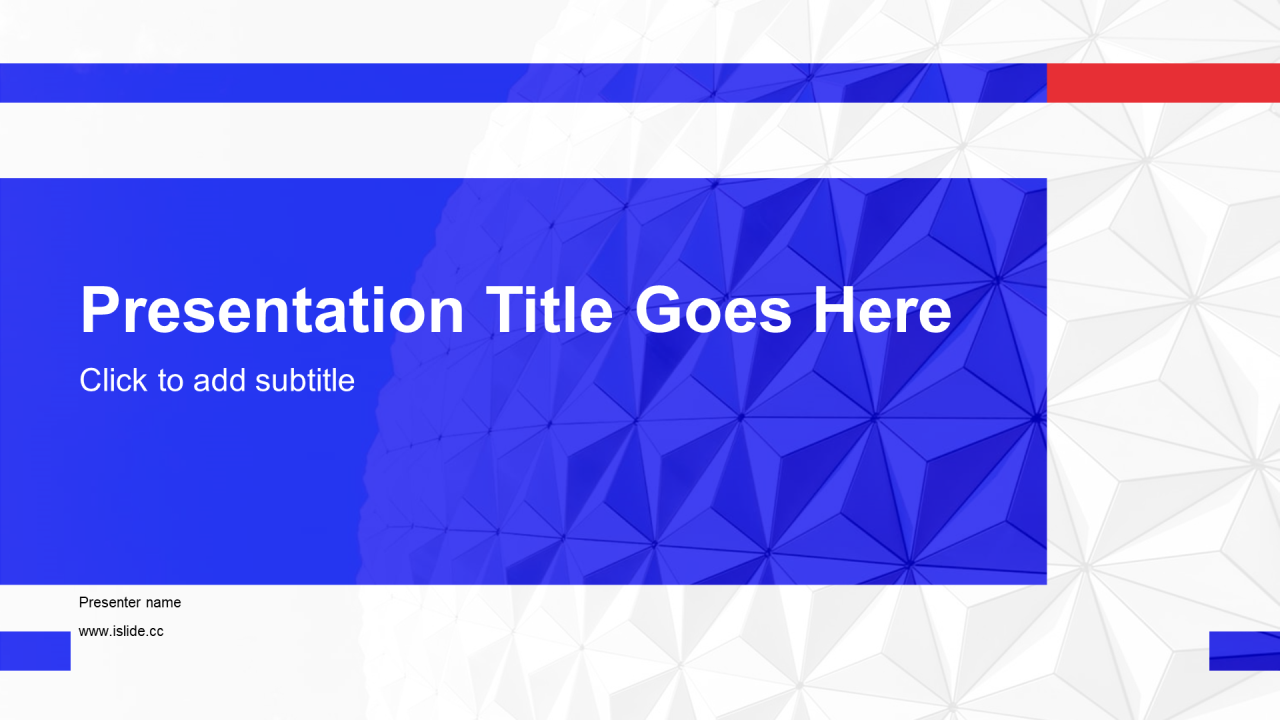 Presentation Title Goes Here

Click to add subtitle

Presenter name

www.islide.cc